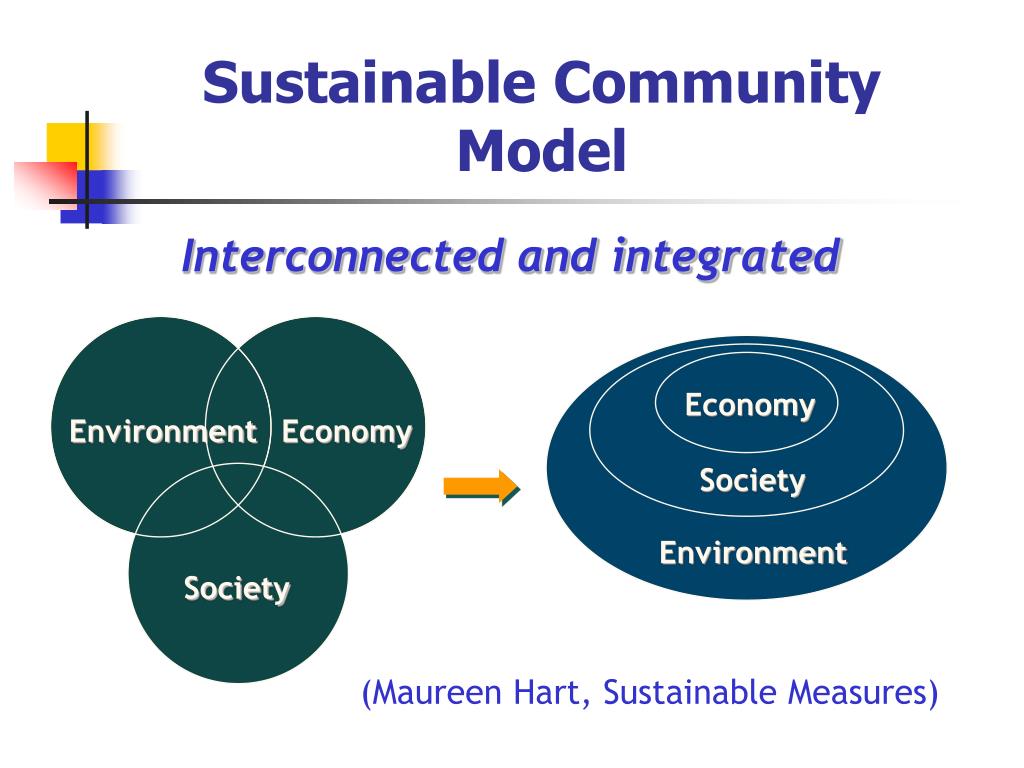 Sustainable Community Model

Interconnected and integrated

Environment

Economy

Society

Economy

Society

Environment

(Maureen Hart, Sustainable Measures)